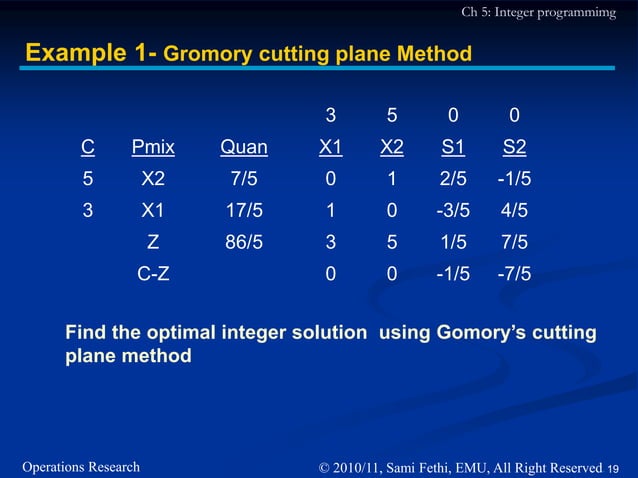 Ch 5: Integer programmimg

Example 1- Gromory cutting plane Method

| | | | 3 | 5 | 0 | 0 |
|---|---|---|---|---|---|---|
| C | Pmix | Quan | X1 | X2 | S1 | S2 |
| 5 | X2 | 7/5 | 0 | 1 | 2/5 | -1/5 |
| 3 | X1 | 17/5 | 1 | 0 | -3/5 | 4/5 |
| | Z | 86/5 | 3 | 5 | 1/5 | 7/5 |
| | C-Z | | 0 | 0 | -1/5 | -7/5 |

Find the optimal integer solution using Gomory's cutting plane method

Operations Research

© 2010/11, Sami Fethi, EMU, All Right Reserved 19